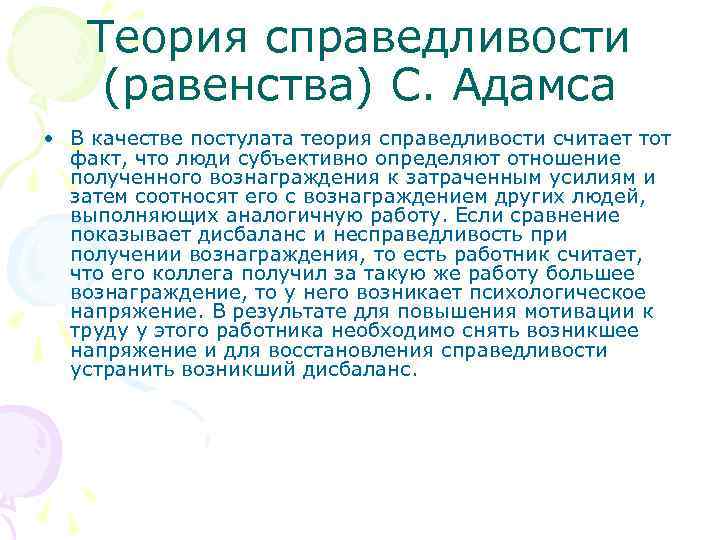 Теория справедливости (равенства) С. Адамса

• В качестве постулата теория справедливости считает тот факт, что люди субъективно определяют отношение полученного вознаграждения к затраченным усилиям и затем соотносят его с вознаграждением других людей, выполняющих аналогичную работу. Если сравнение показывает дисбаланс и несправедливость при получении вознаграждения, то есть работник считает, что его коллега получил за такую же работу большее вознаграждение, то у него возникает психологическое напряжение. В результате для повышения мотивации к труду у этого работника необходимо снять возникшее напряжение и для восстановления справедливости устранить возникший дисбаланс.